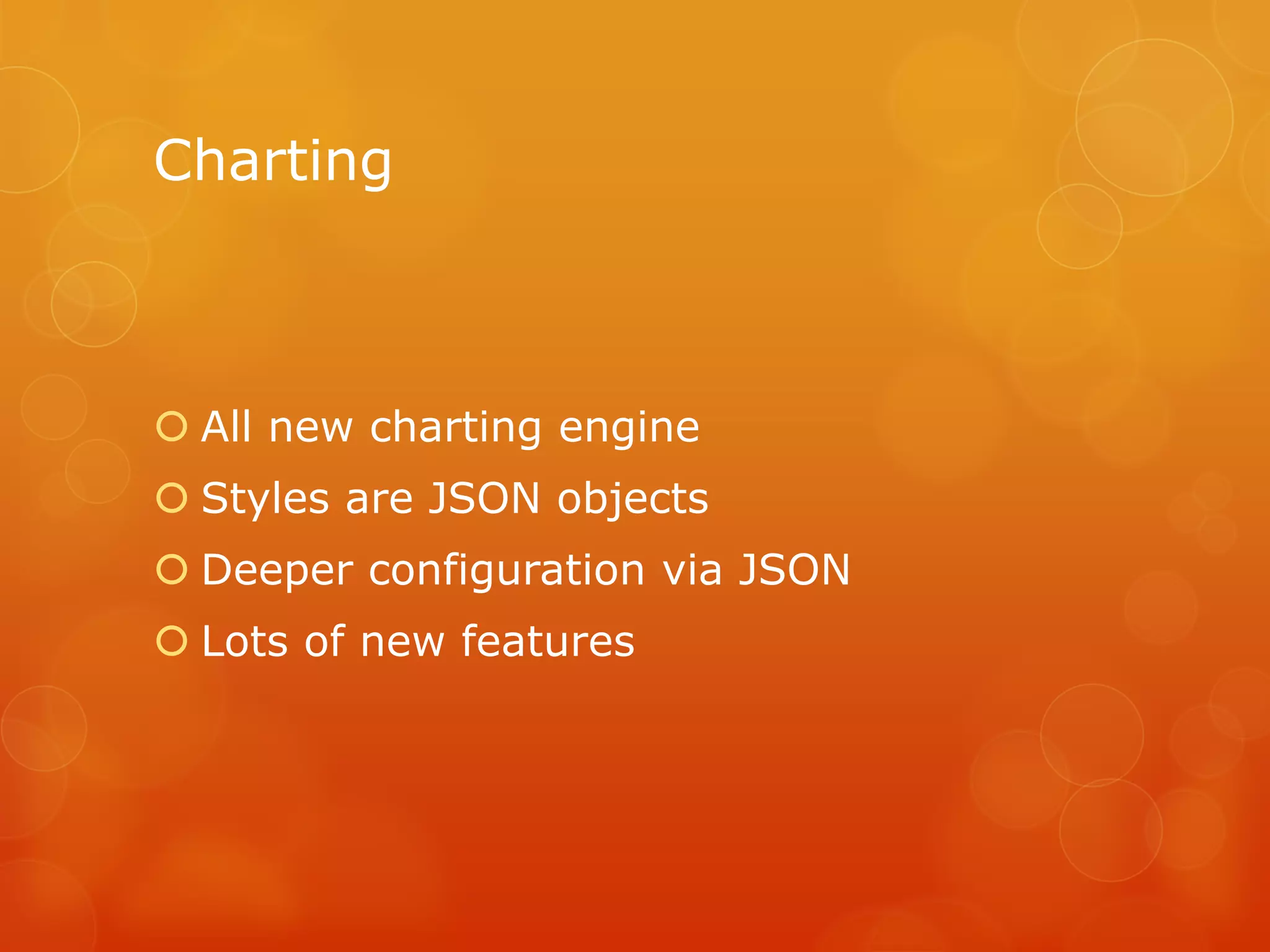 Charting

All new charting engine

Styles are JSON objects

Deeper configuration via JSON

Lots of new features